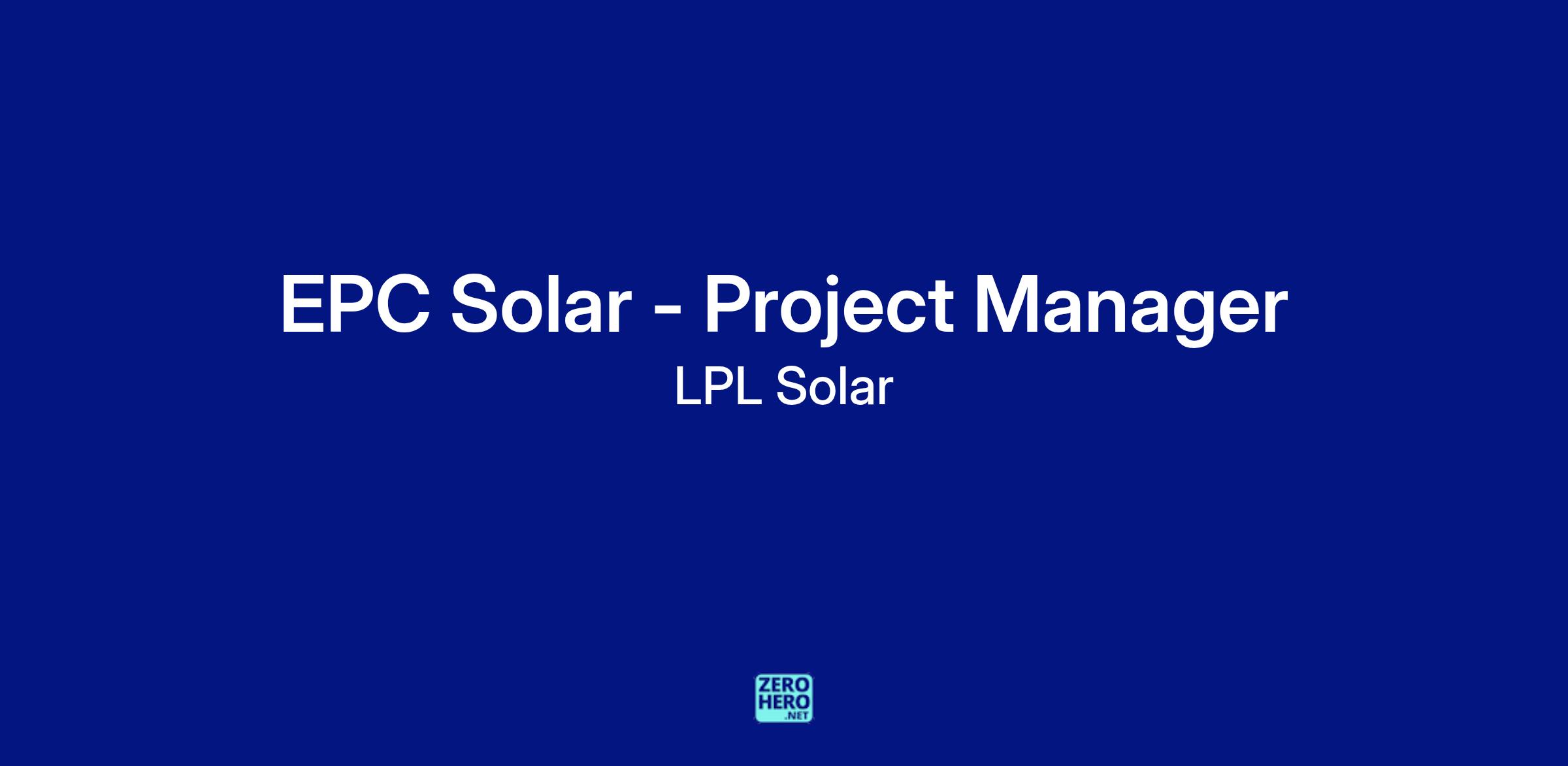 EPC Solar - Project Manager
LPL Solar

ZERO
HERO
.NET